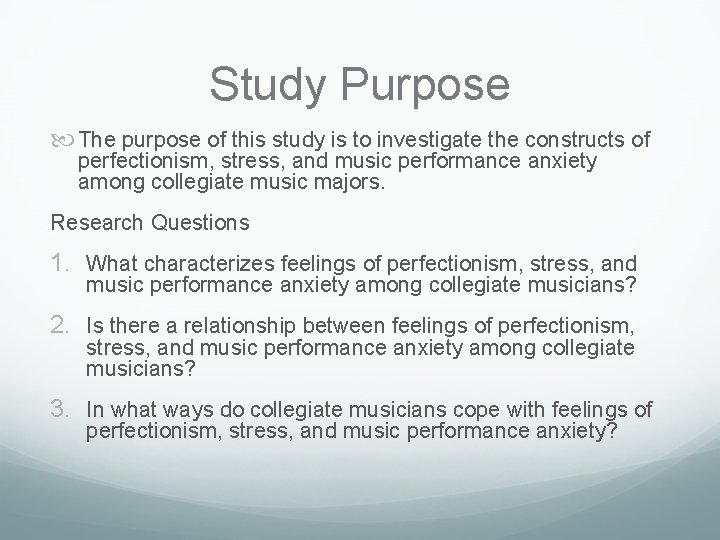 Study Purpose

The purpose of this study is to investigate the constructs of perfectionism, stress, and music performance anxiety among collegiate music majors.

Research Questions

1. What characterizes feelings of perfectionism, stress, and music performance anxiety among collegiate musicians?

2. Is there a relationship between feelings of perfectionism, stress, and music performance anxiety among collegiate musicians?

3. In what ways do collegiate musicians cope with feelings of perfectionism, stress, and music performance anxiety?